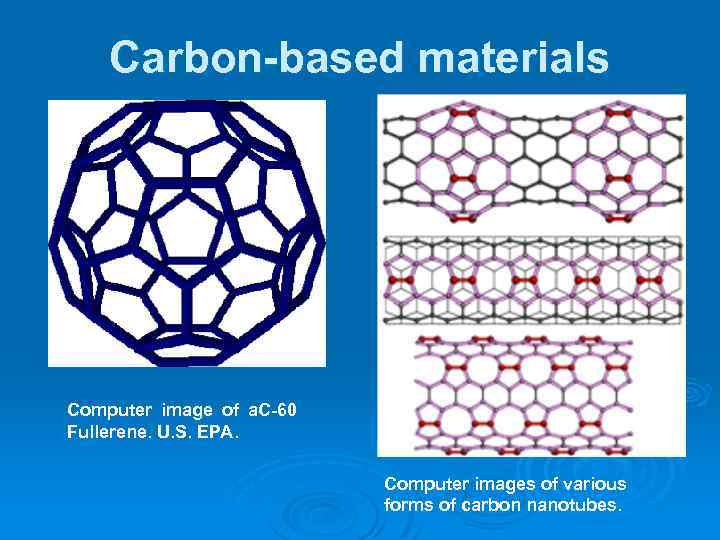 Carbon-based materials

Computer image of aC-60 Fullerene. U.S. EPA.

Computer images of various forms of carbon nanotubes.